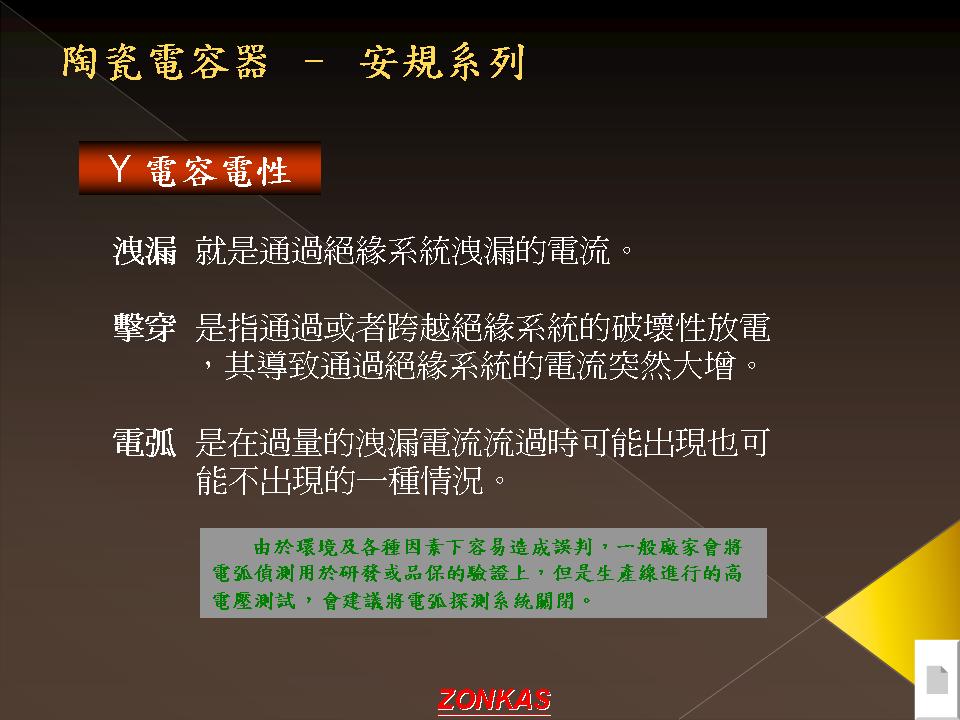 陶瓷電容器 － 安規系列

Y 電容電性

洩漏 就是通過絕緣系統洩漏的電流。

擊穿 是指通過或者跨越絕緣系統的破壞性放電，其導致通過絕緣系統的電流突然大增。

電弧 是在過量的洩漏電流流過時可能出現也可能不出現的一種情況。

由於環境及各種因素下容易造成誤判，一般廠家會將電弧偵測用於研發或品保的驗證上，但是生產線進行的高電壓測試，會建議將電弧探測系統關閉。

ZONKAS